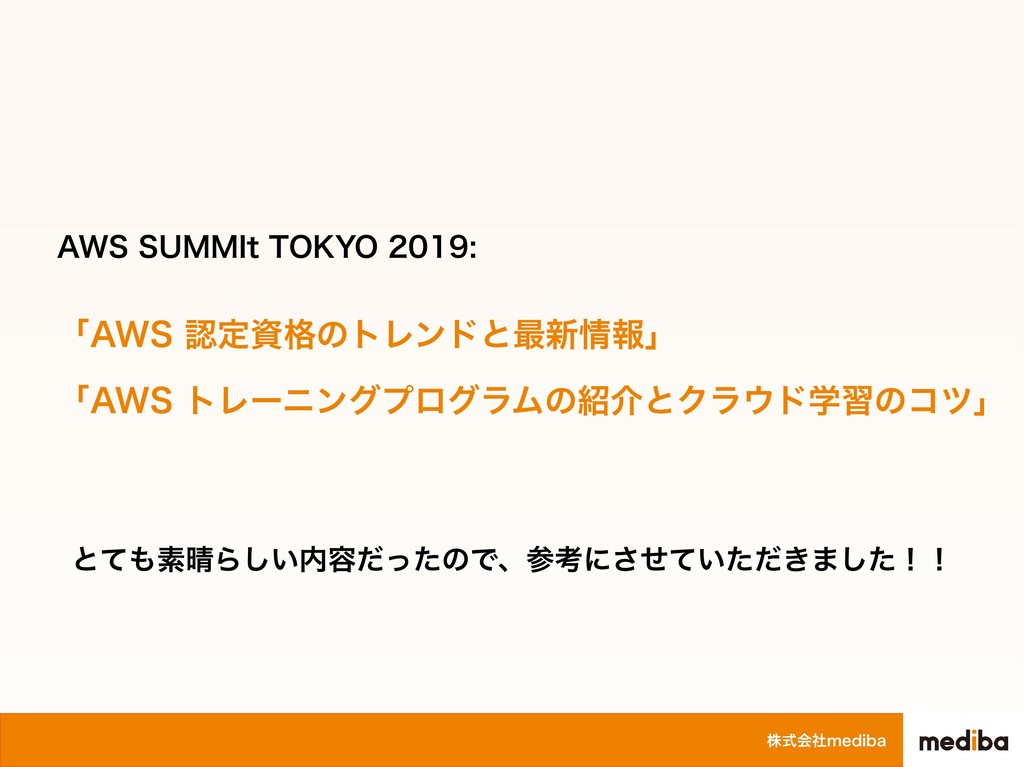 AWS SUMMIt TOKYO 2019:

「AWS 認定資格のトレンドと最新情報」

「AWS トレーニングプログラムの紹介とクラウド学習のコツ」

とても素晴らしい内容だったので、参考にさせていただきました！！

株式会社mediba

mediba